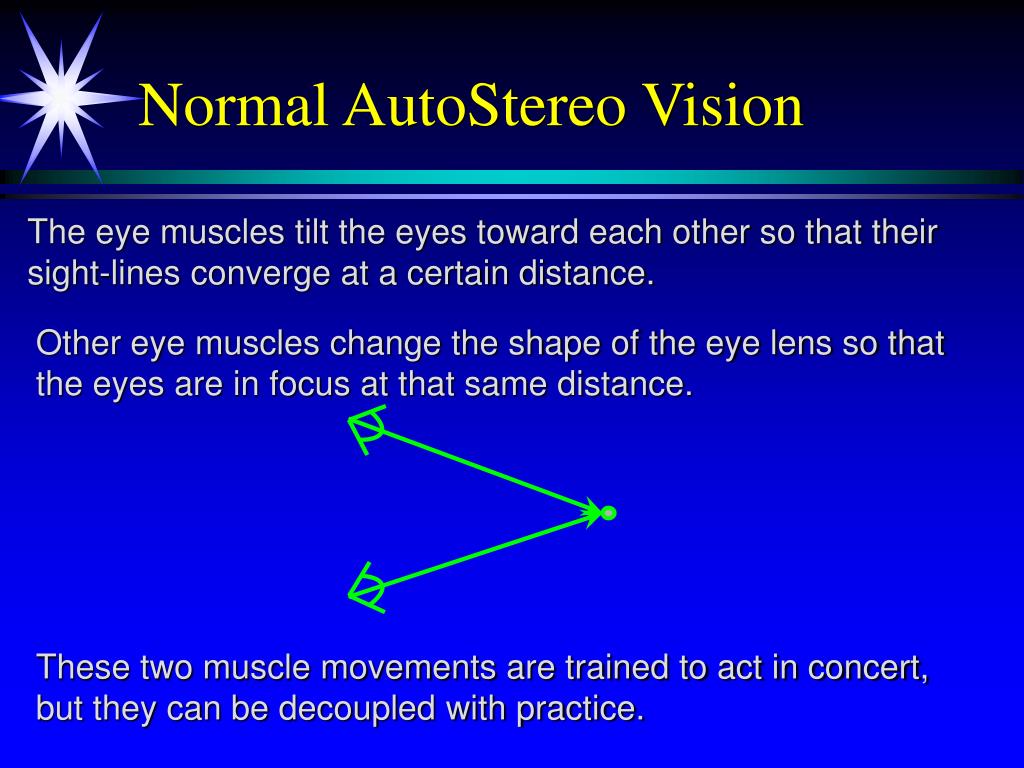 Normal AutoStereo Vision

The eye muscles tilt the eyes toward each other so that their sight-lines converge at a certain distance.

Other eye muscles change the shape of the eye lens so that the eyes are in focus at that same distance.

These two muscle movements are trained to act in concert, but they can be decoupled with practice.